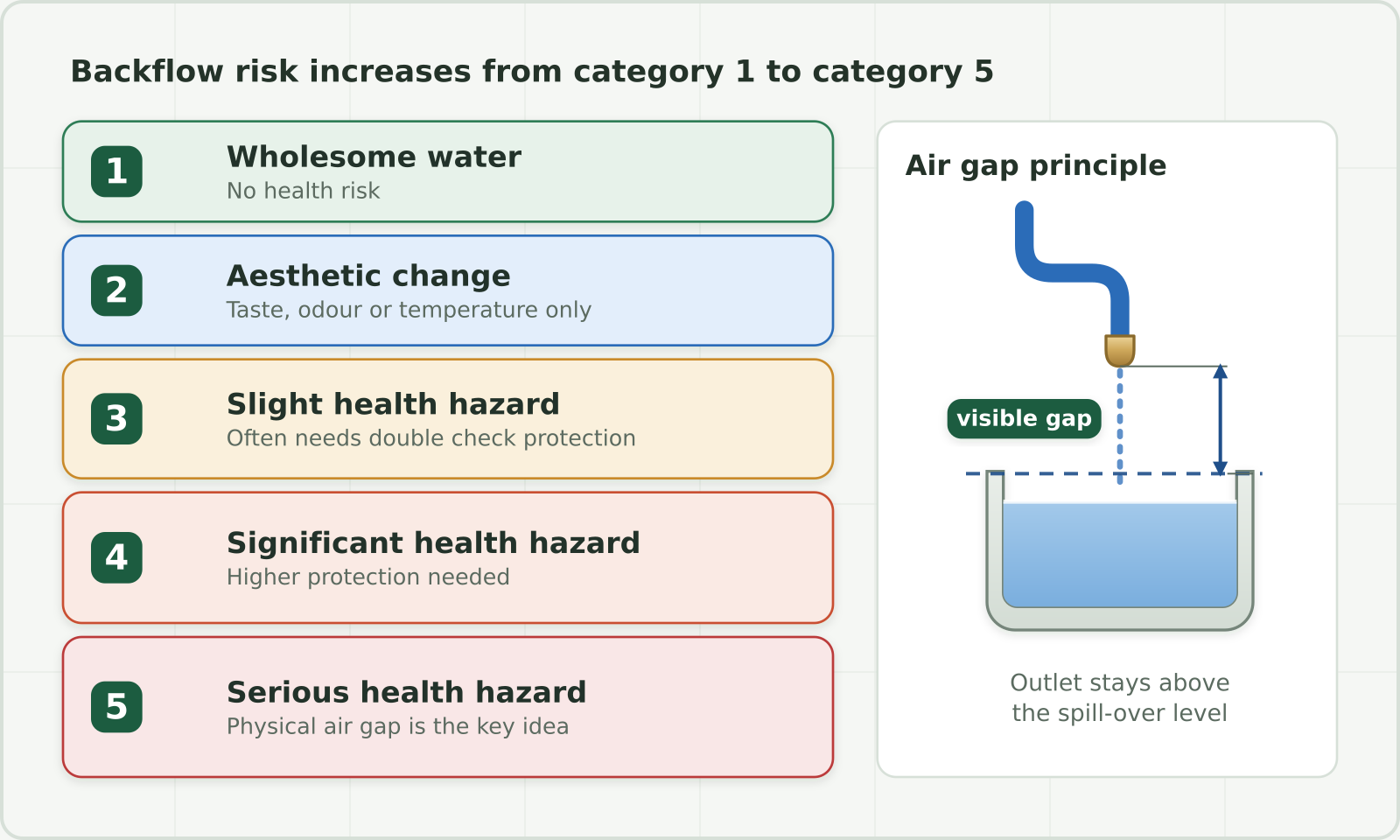 Backflow risk increases from category 1 to category 5

1 Wholesome water
No health risk

2 Aesthetic change
Taste, odour or temperature only

3 Slight health hazard
Often needs double check protection

4 Significant health hazard
Higher protection needed

5 Serious health hazard
Physical air gap is the key idea

Air gap principle

visible gap

Outlet stays above the spill-over level